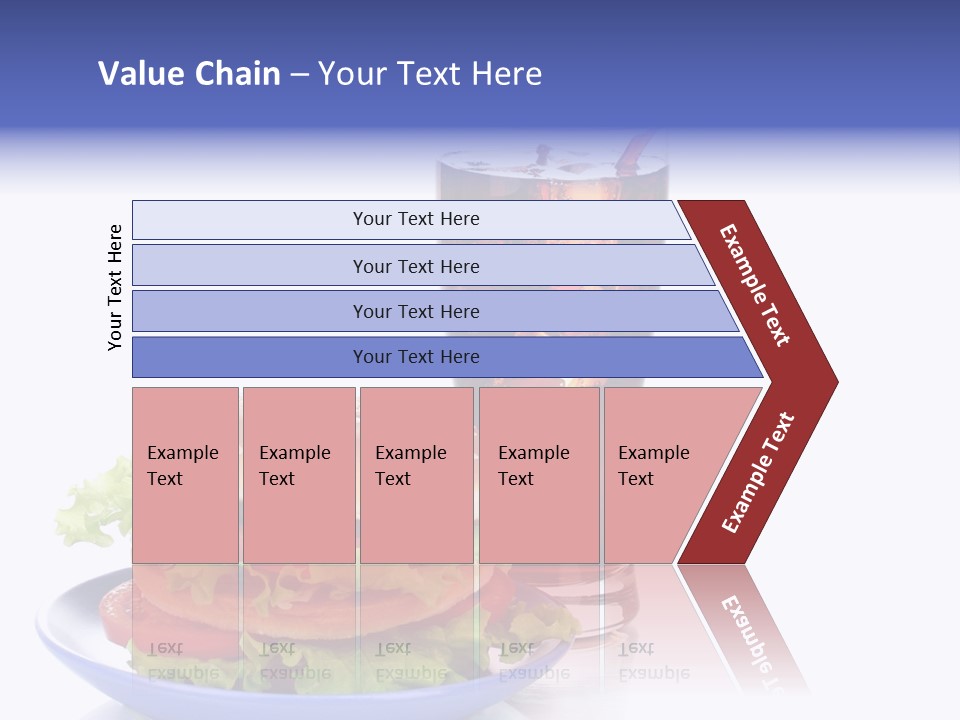 Value Chain – Your Text Here

Your Text Here

Your Text Here

Your Text Here

Your Text Here

Your Text Here

Example Text

Example Text

Example Text

Example Text

Example Text

Example Text

Example Text